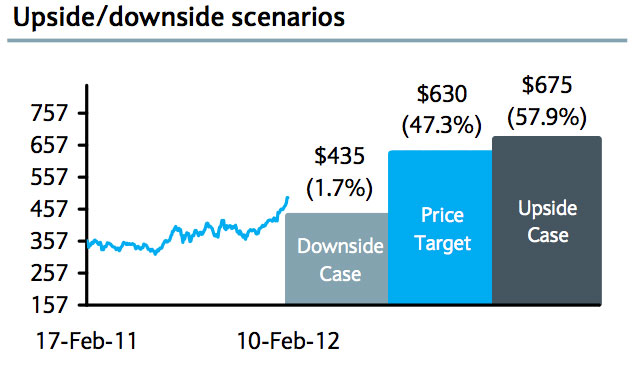 Upside/downside scenarios

757
657
557
457
357
257
157

17-Feb-11
10-Feb-12

$435
(1.7%)
Downside Case

$630
(47.3%)
Price Target

$675
(57.9%)
Upside Case